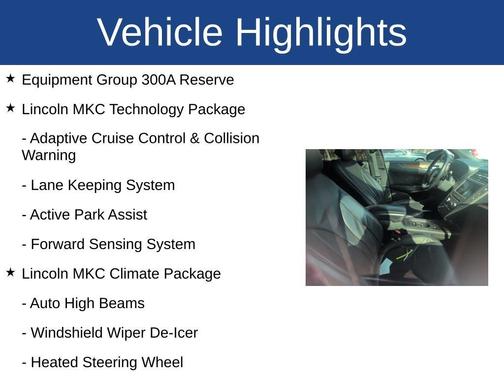 Vehicle Highlights

★ Equipment Group 300A Reserve

★ Lincoln MKC Technology Package

- Adaptive Cruise Control & Collision Warning

- Lane Keeping System

- Active Park Assist

- Forward Sensing System

★ Lincoln MKC Climate Package

- Auto High Beams

- Windshield Wiper De-Icer

- Heated Steering Wheel